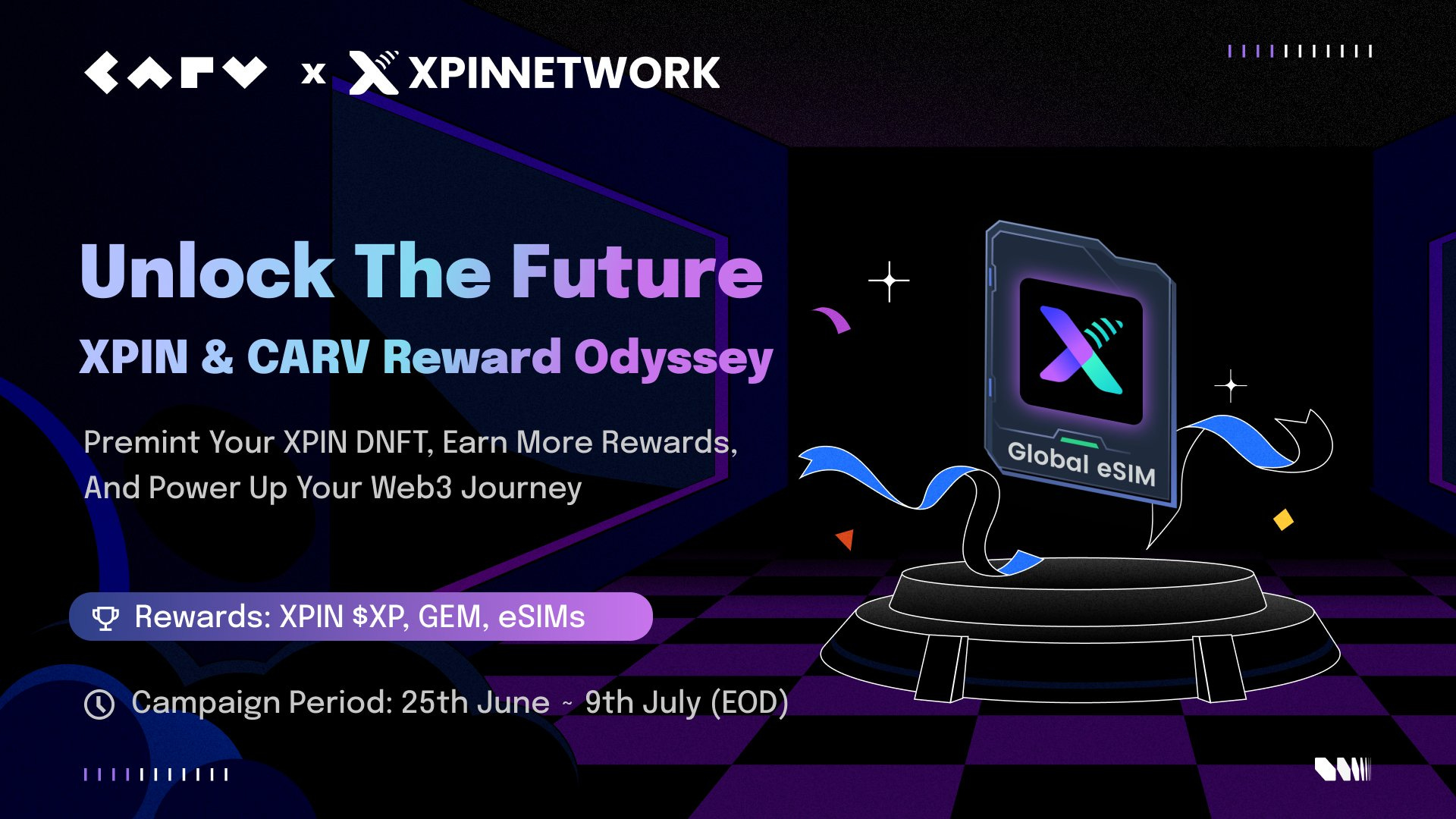 CARV x XPINNETWORK

Unlock The Future

XPIN & CARV Reward Odyssey

Premint Your XPIN DNFT, Earn More Rewards, And Power Up Your Web3 Journey

Global eSIM

Rewards: XPIN $XP, GEM, eSIMs

Campaign Period: 25th June ~ 9th July (EOD)